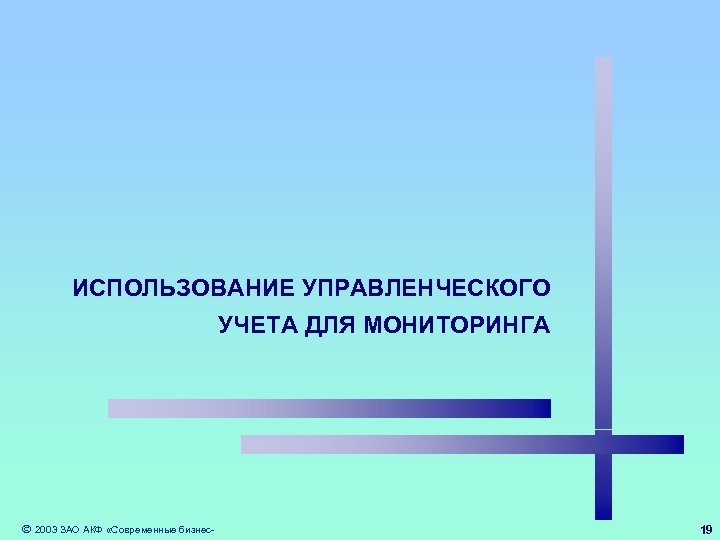 ИСПОЛЬЗОВАНИЕ УПРАВЛЕНЧЕСКОГО УЧЕТА ДЛЯ МОНИТОРИНГА

© 2003 ЗАО АКФ «Современные бизнес-

19